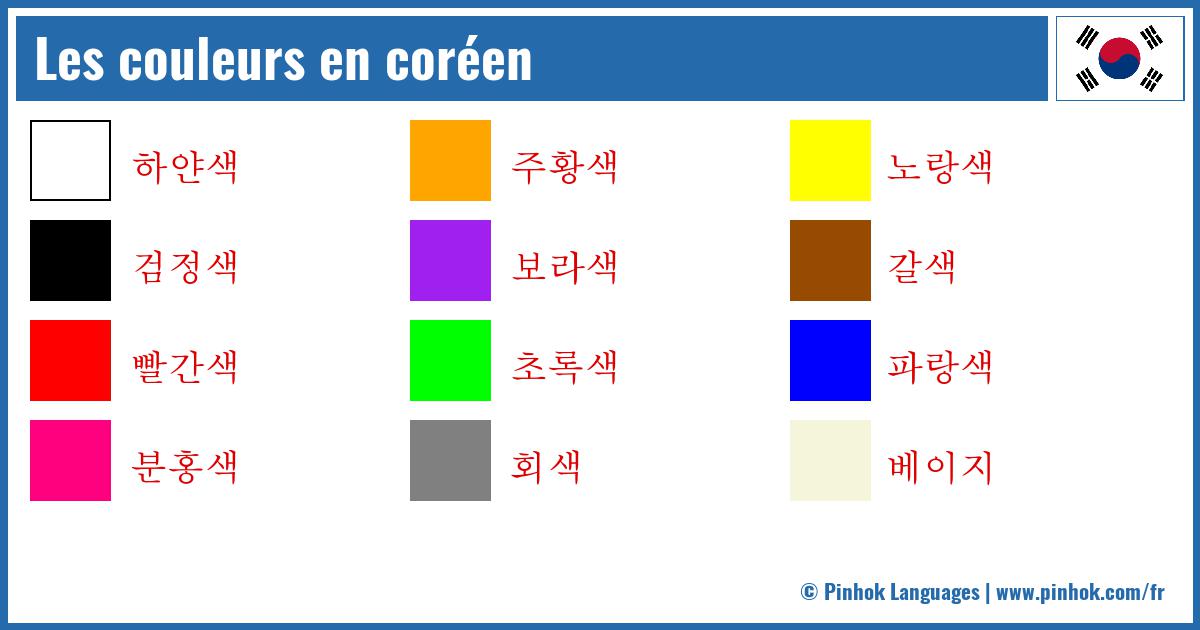 Les couleurs en coréen

하얀색

검정색

빨간색

분홍색

주황색

보라색

초록색

회색

노랑색

갈색

파랑색

베이지

© Pinhok Languages | www.pinhok.com/fr